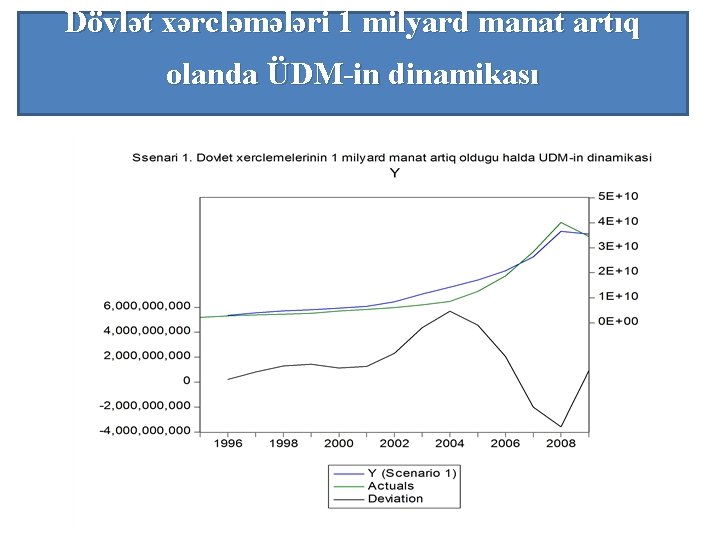 Dövlət xərcləmələri 1 milyard manat artıq olanda ÜDM-in dinamikası

Ssenari 1. Dovlet xerclemelerinin 1 milyard manat artiq oldugu halda UDM-in dinamikasi
Y

5E+10
4E+10
3E+10
2E+10
1E+10
0E+00

6,000,000,000
4,000,000,000
2,000,000,000
0
-2,000,000,000
-4,000,000,000

1996
1998
2000
2002
2004
2006
2008

Y (Scenario 1)
Actuals
Deviation